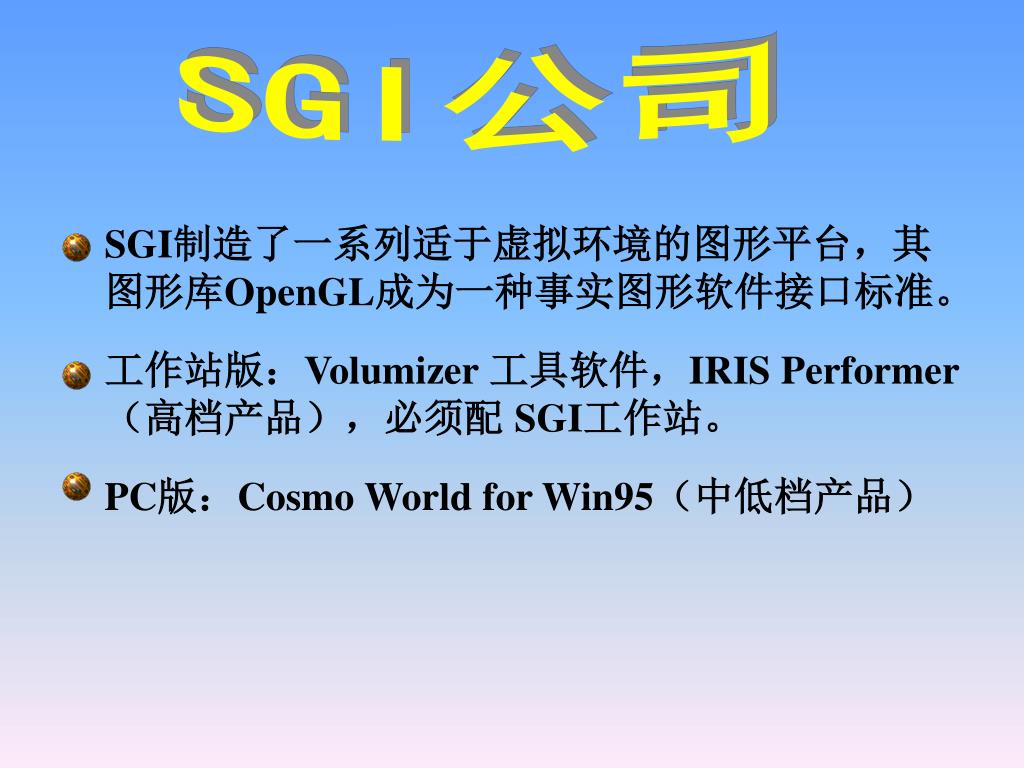 SGI 公司

SGI制造了一系列适于虚拟环境的图形平台，其图形库OpenGL成为一种事实图形软件接口标准。

工作站版：Volumizer 工具软件，IRIS Performer（高档产品），必须配 SGI工作站。

PC版：Cosmo World for Win95（中低档产品）